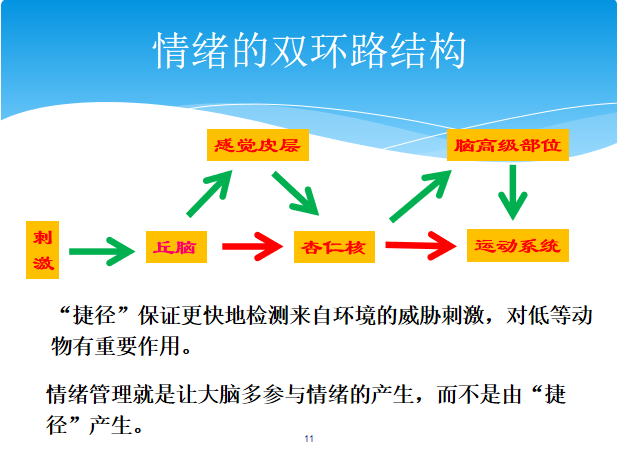 情绪的双环路结构

感觉皮层

脑高级部位

刺激

丘脑

杏仁核

运动系统

“捷径”保证更快地检测来自环境的威胁刺激，对低等动物有重要作用。

情绪管理就是让大脑多参与情绪的产生，而不是由“捷径”产生。

11